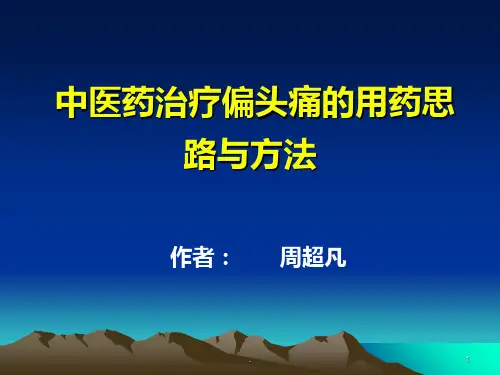 中医药治疗偏头痛的用药思路与方法

作者：　　周超凡

1